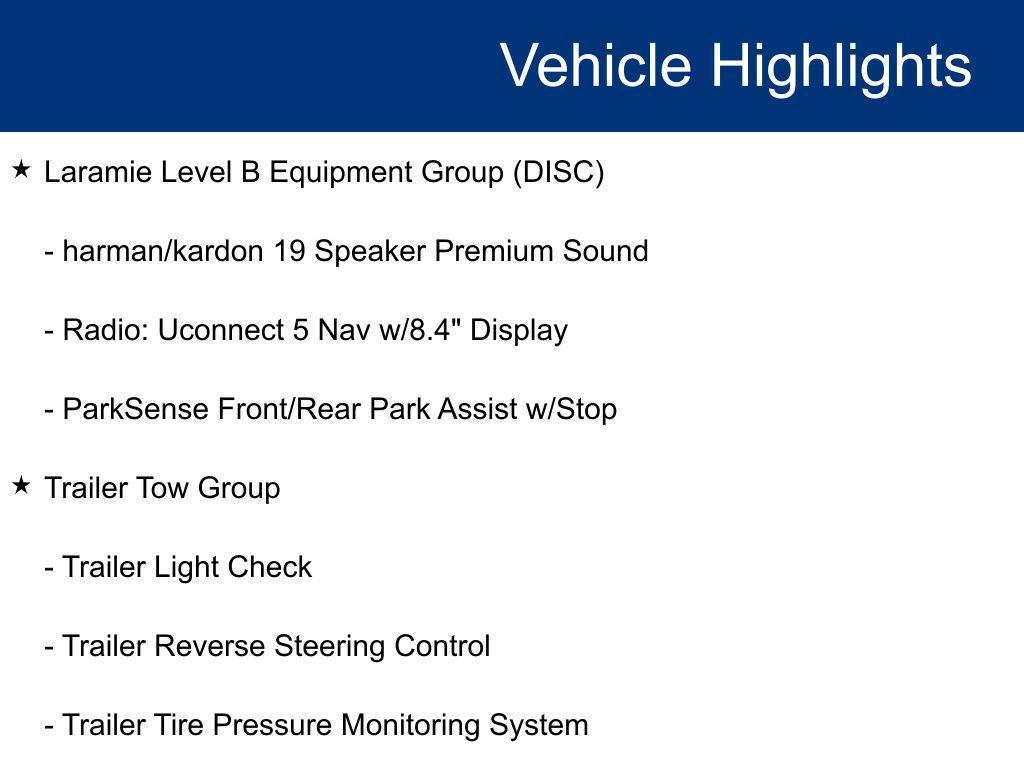 Vehicle Highlights

★ Laramie Level B Equipment Group (DISC)

- harman/kardon 19 Speaker Premium Sound

- Radio: Uconnect 5 Nav w/8.4" Display

- ParkSense Front/Rear Park Assist w/Stop

★ Trailer Tow Group

- Trailer Light Check

- Trailer Reverse Steering Control

- Trailer Tire Pressure Monitoring System